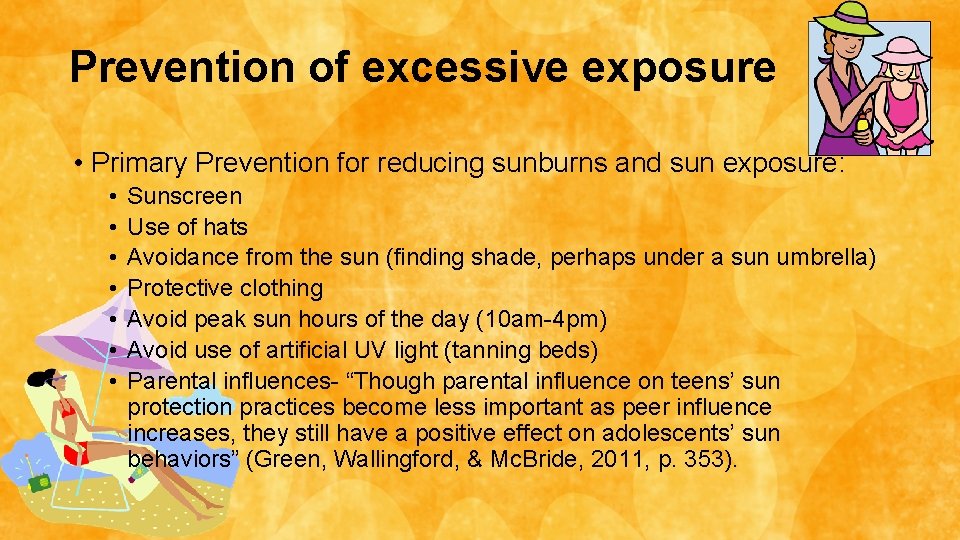 Prevention of excessive exposure

• Primary Prevention for reducing sunburns and sun exposure:

• Sunscreen
• Use of hats
• Avoidance from the sun (finding shade, perhaps under a sun umbrella)
• Protective clothing
• Avoid peak sun hours of the day (10am-4pm)
• Avoid use of artificial UV light (tanning beds)
• Parental influences- “Though parental influence on teens’ sun protection practices become less important as peer influence increases, they still have a positive effect on adolescents’ sun behaviors” (Green, Wallingford, & McBride, 2011, p. 353).